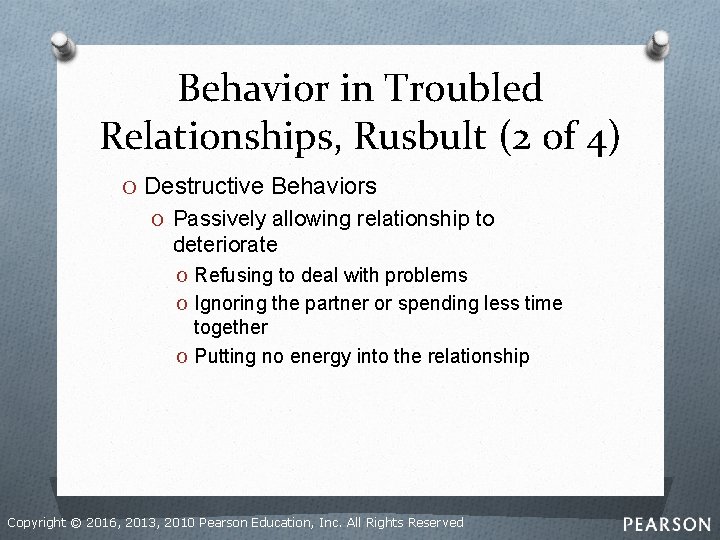 Behavior in Troubled Relationships, Rusbult (2 of 4)

O Destructive Behaviors

O Passively allowing relationship to deteriorate

O Refusing to deal with problems

O Ignoring the partner or spending less time together

O Putting no energy into the relationship

Copyright © 2016, 2013, 2010 Pearson Education, Inc. All Rights Reserved

PEARSON